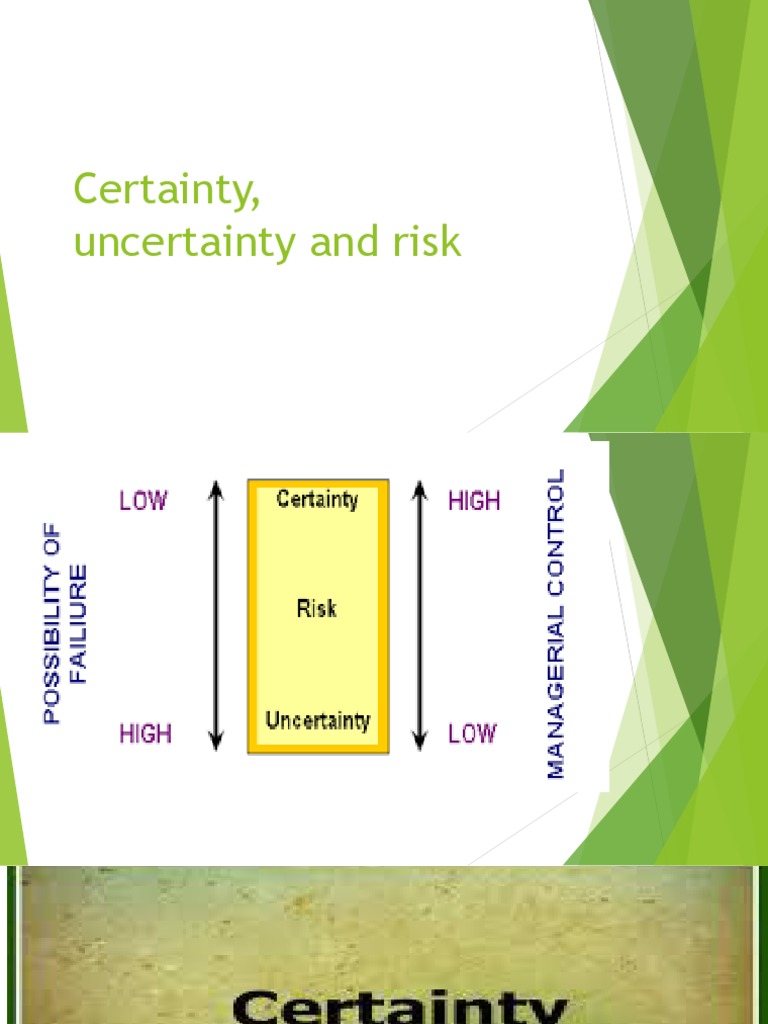 Certainty,
uncertainty and risk

POSSIBILITY OF
FAILIURE

LOW

HIGH

Certainty

Risk

Uncertainty

HIGH

LOW

MANAGERIAL CONTROL

Certainty